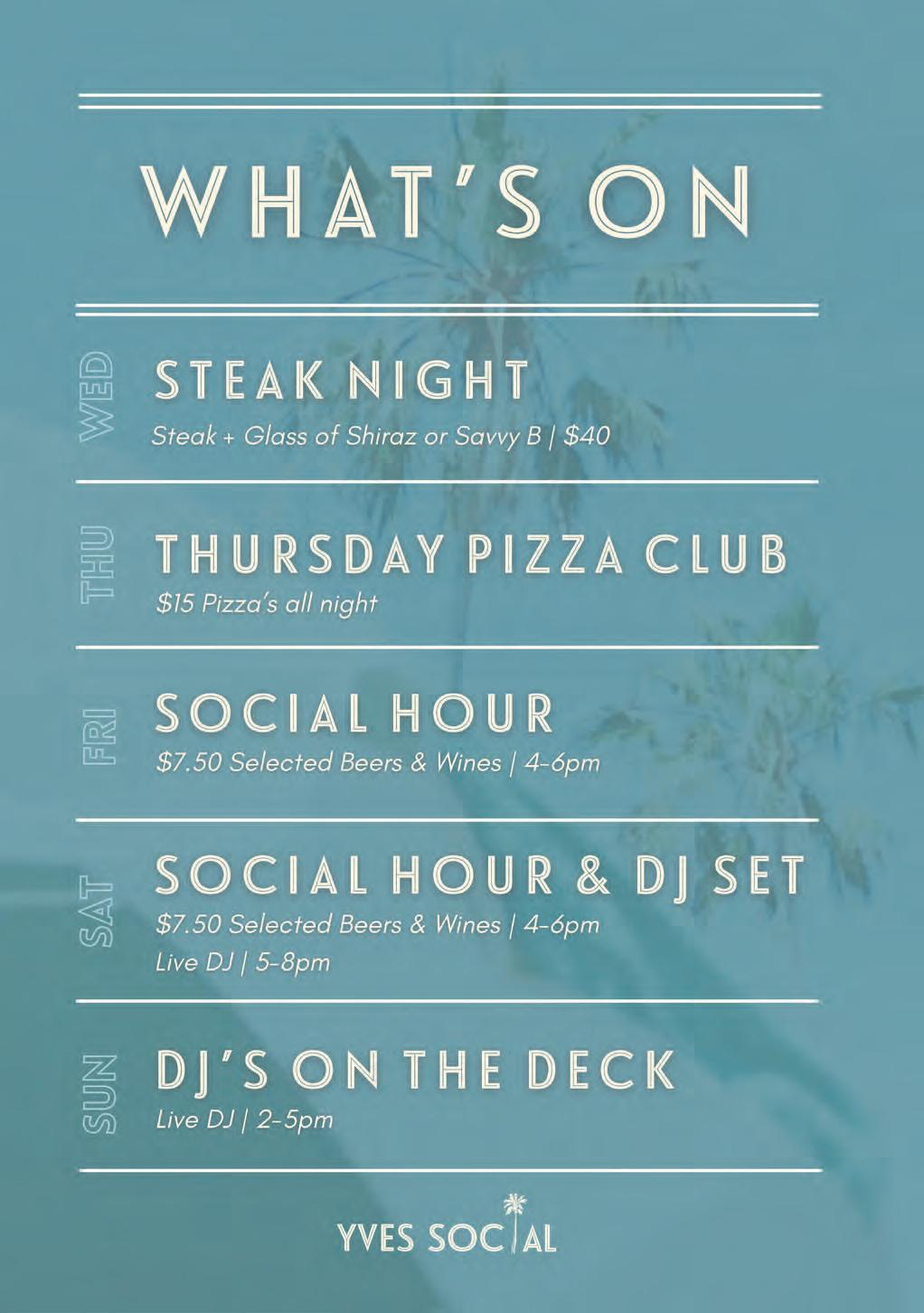 WHAT'S ON

WED
STEAK NIGHT
Steak + Glass of Shiraz or Savvy B | $40

THU
THURSDAY PIZZA CLUB
$15 Pizza's all night

FRI
SOCIAL HOUR
$7.50 Selected Beers & Wines | 4-6pm

SAT
SOCIAL HOUR & DJ SET
$7.50 Selected Beers & Wines | 4-6pm
Live DJ | 5-8pm

SUN
DJ'S ON THE DECK
Live DJ | 2-5pm

YVES SOCIAL